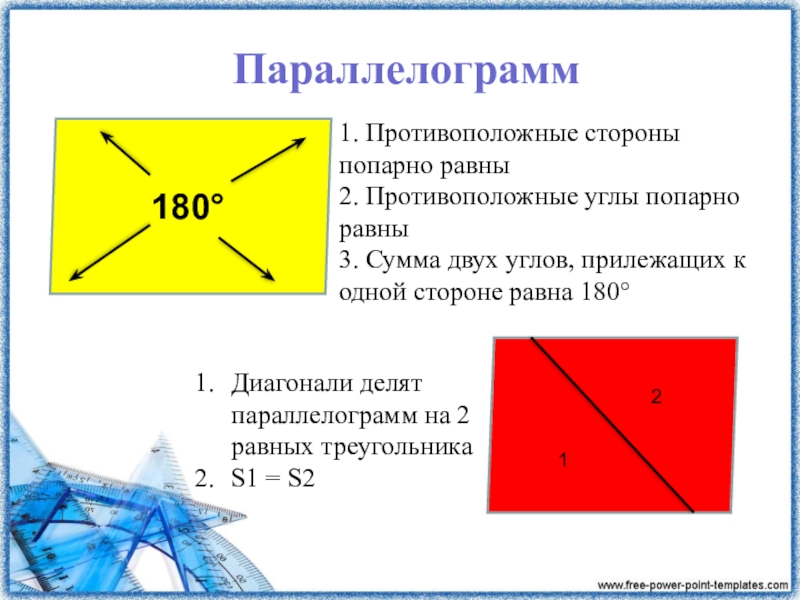 Параллелограмм

180°

1. Противоположные стороны попарно равны
2. Противоположные углы попарно равны
3. Сумма двух углов, прилежащих к одной стороне равна 180°

1. Диагонали делят параллелограмм на 2 равных треугольника
2. S1 = S2

2

1

www.free-power-point-templates.com